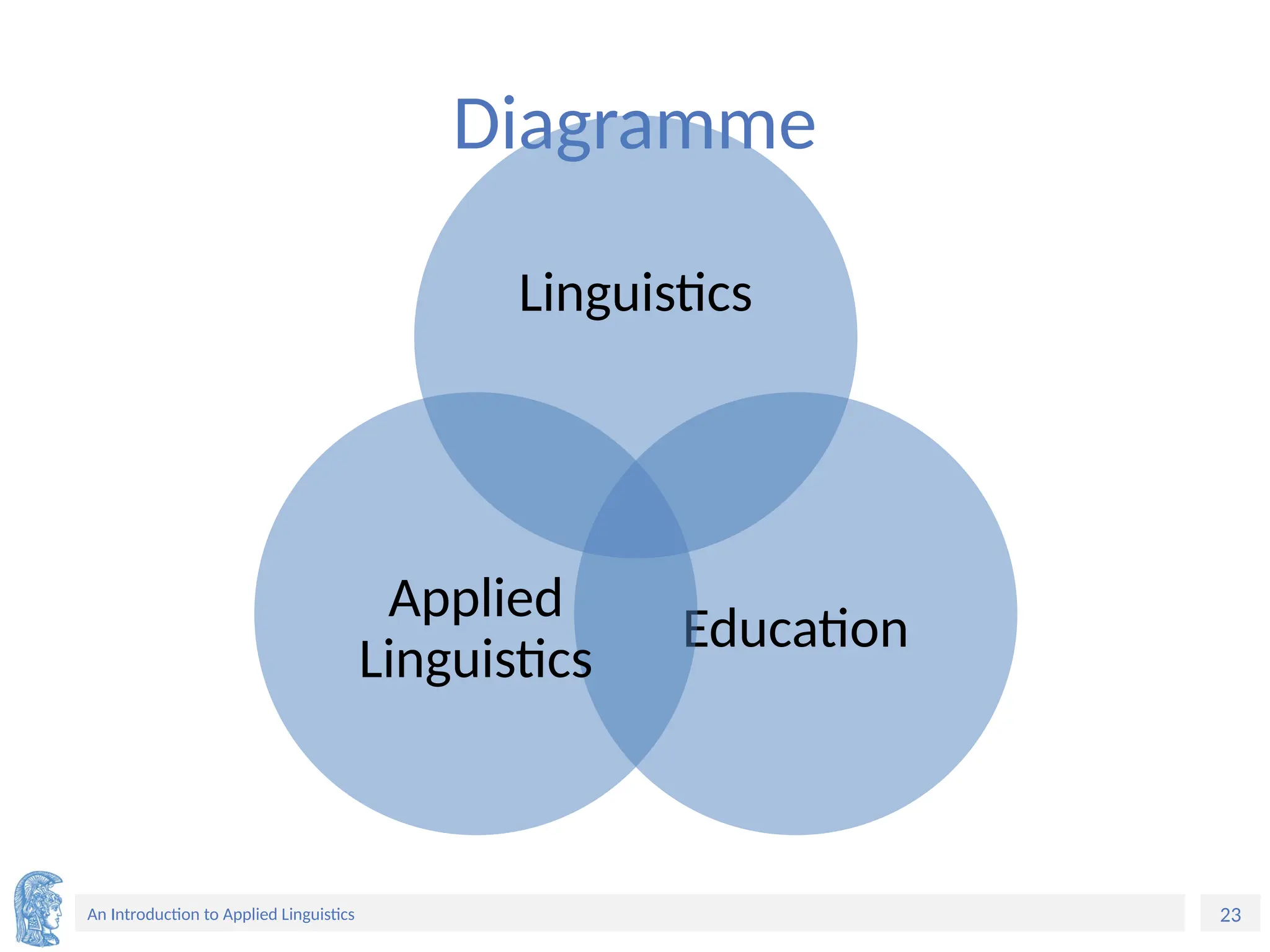 Diagramme

Linguistics

Applied Linguistics

Education

An Introduction to Applied Linguistics

23